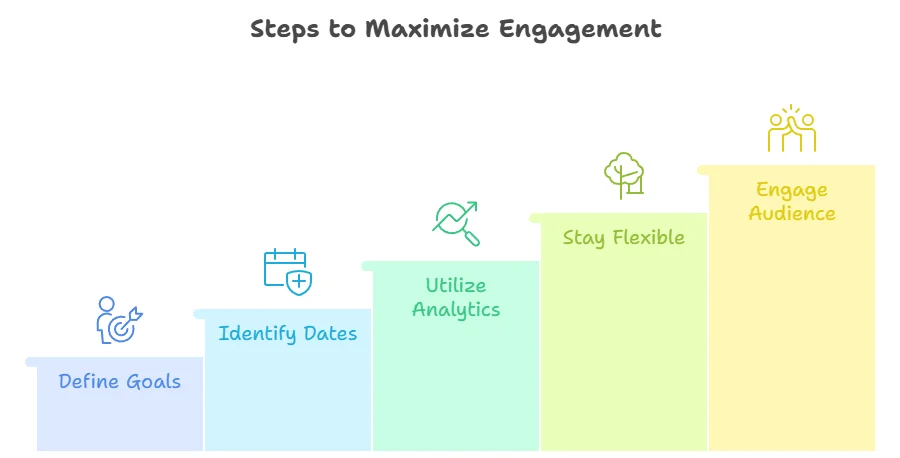 Steps to Maximize Engagement

Define Goals

Identify Dates

Utilize Analytics

Stay Flexible

Engage Audience